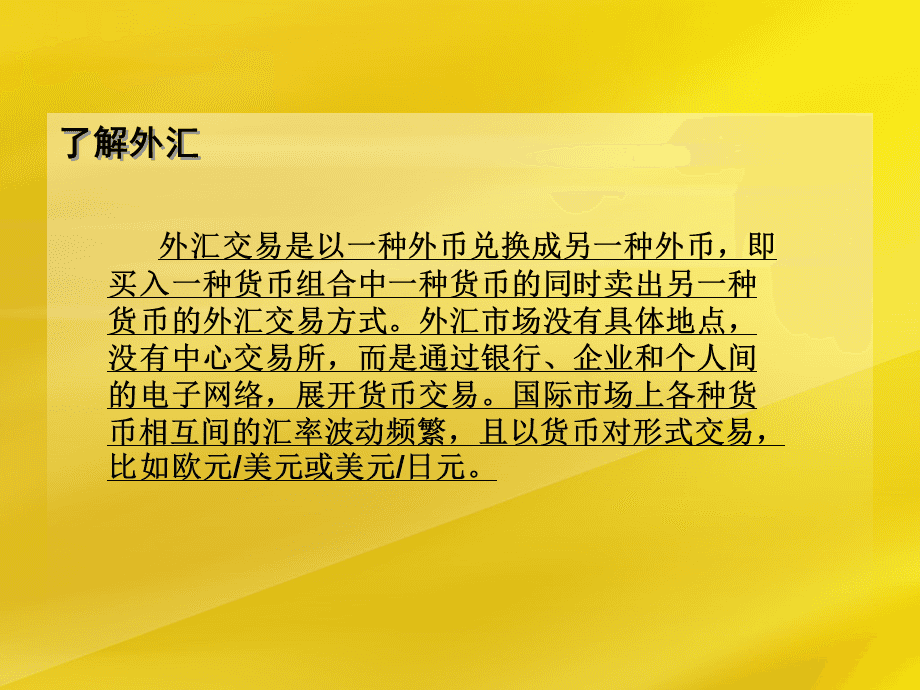 了解外汇

外汇交易是以一种外币兑换成另一种外币，即买入一种货币组合中一种货币的同时卖出另一种货币的外汇交易方式。外汇市场没有具体地点，没有中心交易所，而是通过银行、企业和个人间的电子网络，展开货币交易。国际市场上各种货币相互间的汇率波动频繁，且以货币对形式交易，比如欧元/美元或美元/日元。